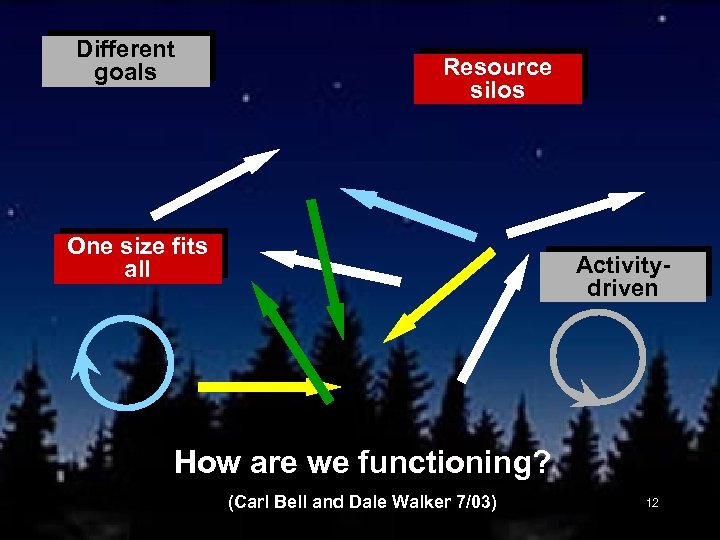 Different goals

Resource silos

One size fits all

Activity-driven

How are we functioning?

(Carl Bell and Dale Walker 7/03)

12